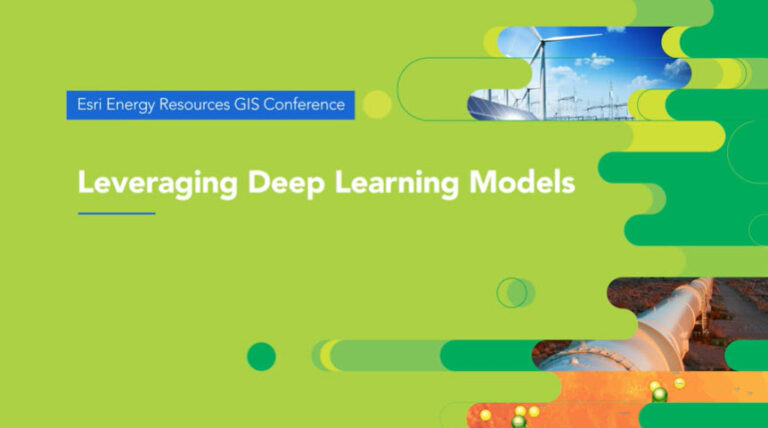 Esri Energy Resources GIS Conference

Leveraging Deep Learning Models